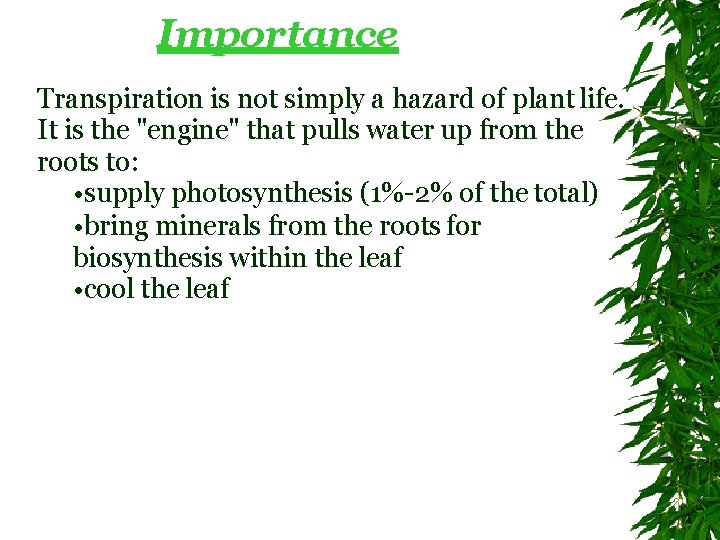 Importance

Transpiration is not simply a hazard of plant life. It is the "engine" that pulls water up from the roots to:

•supply photosynthesis (1%-2% of the total)
•bring minerals from the roots for biosynthesis within the leaf
•cool the leaf